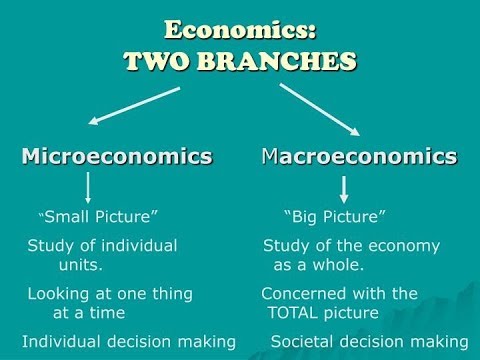 Economics:
TWO BRANCHES

Microeconomics

"Small Picture"

Study of individual units.

Looking at one thing at a time

Individual decision making

Macroeconomics

"Big Picture"

Study of the economy as a whole.

Concerned with the TOTAL picture

Societal decision making